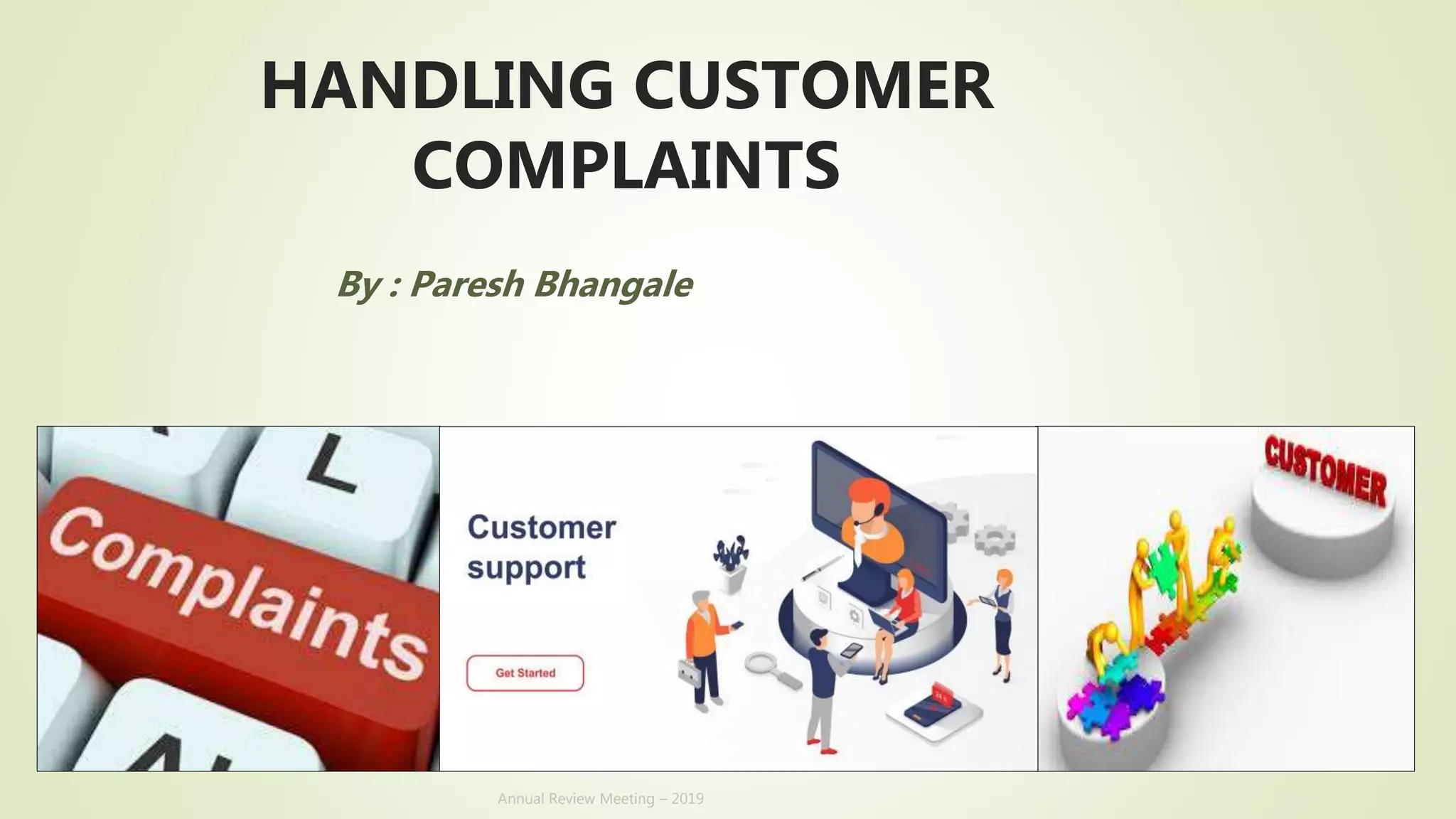 HANDLING CUSTOMER COMPLAINTS

By : Paresh Bhangale

L

Complaints

Customer support

Get Started

CUSTOMER

Annual Review Meeting – 2019